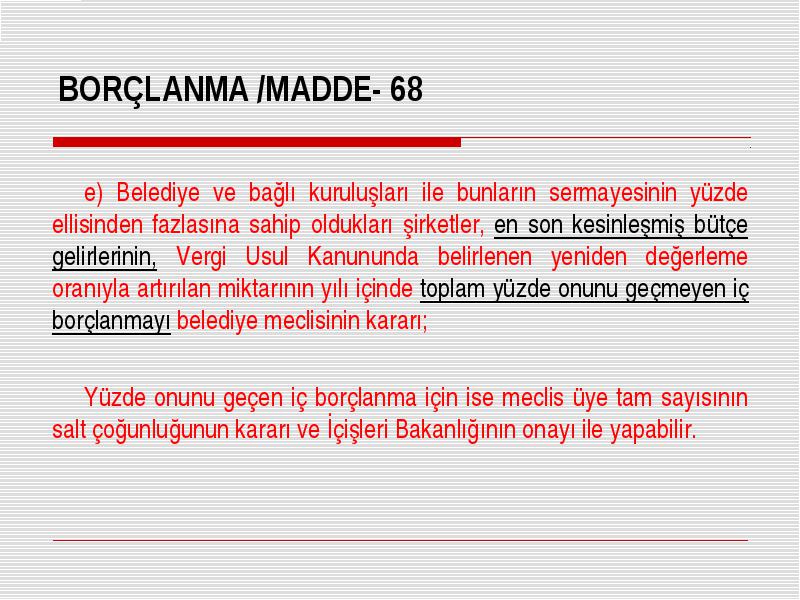 BORÇLANMA /MADDE- 68

e) Belediye ve bağlı kuruluşları ile bunların sermayesinin yüzde ellisinden fazlasına sahip oldukları şirketler, en son kesinleşmiş bütçe gelirlerinin, Vergi Usul Kanununda belirlenen yeniden değerleme oranıyla artırılan miktarının yılı içinde toplam yüzde onunu geçmeyen iç borçlanmayı belediye meclisinin kararı;

Yüzde onunu geçen iç borçlanma için ise meclis üye tam sayısının salt çoğunluğunun kararı ve İçişleri Bakanlığının onayı ile yapabilir.